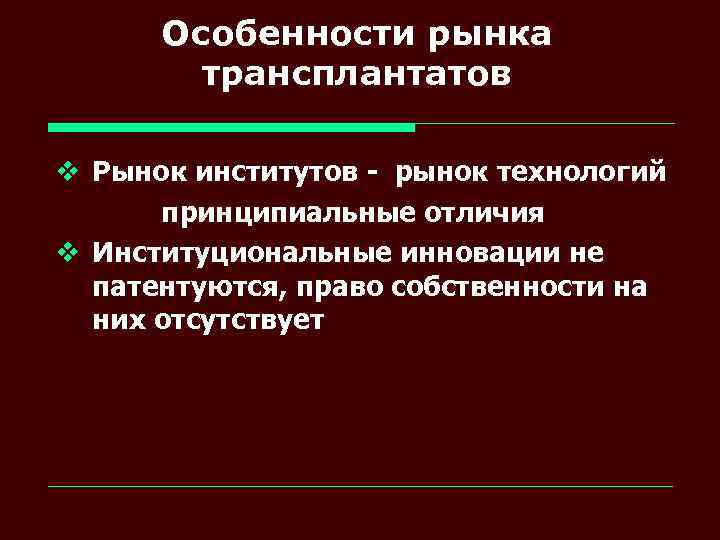 Особенности рынка трансплантатов

❖ Рынок институтов - рынок технологий

принципиальные отличия

❖ Институциональные инновации не патентуются, право собственности на них отсутствует